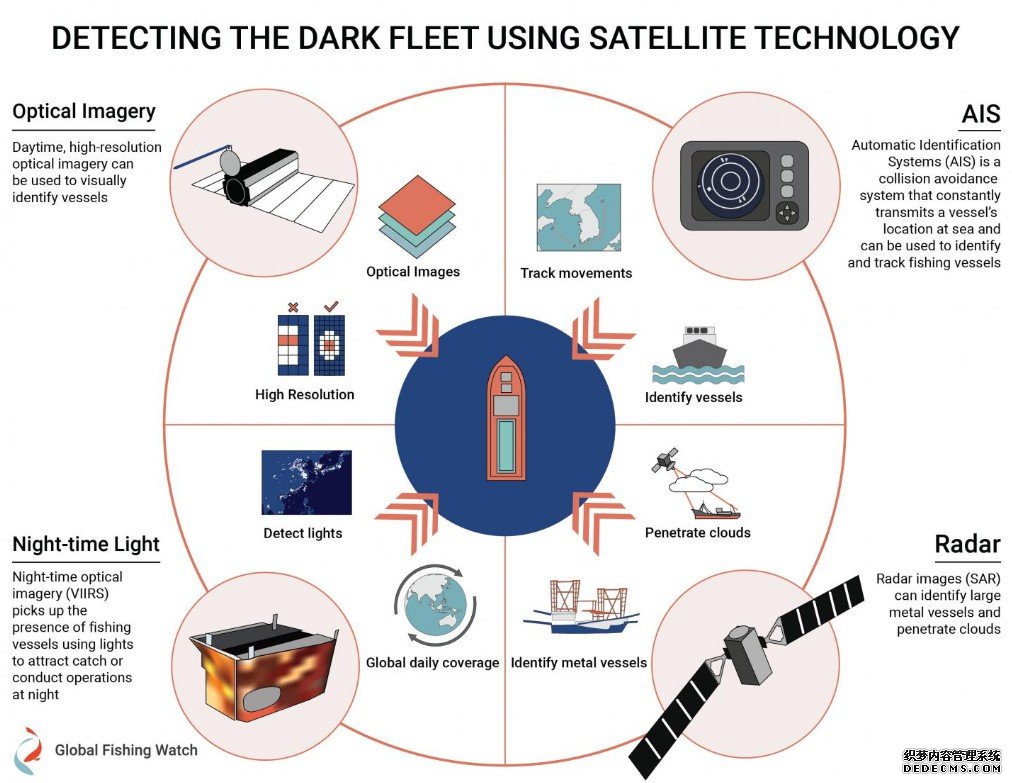 DETECTING THE DARK FLEET USING SATELLITE TECHNOLOGY

Optical Imagery

Daytime, high-resolution optical imagery can be used to visually identify vessels

AIS

Automatic Identification Systems (AIS) is a collision avoidance system that constantly transmits a vessel's location at sea and can be used to identify and track fishing vessels

Optical Images

Track movements

High Resolution

Identify vessels

Detect lights

Penetrate clouds

Global daily coverage

Identify metal vessels

Night-time Light

Night-time optical imagery (VIIRS) picks up the presence of fishing vessels using lights to attract catch or conduct operations at night

Radar

Radar images (SAR) can identify large metal vessels and penetrate clouds

Global Fishing Watch

织梦内容管理系统
DEDECMS.COM